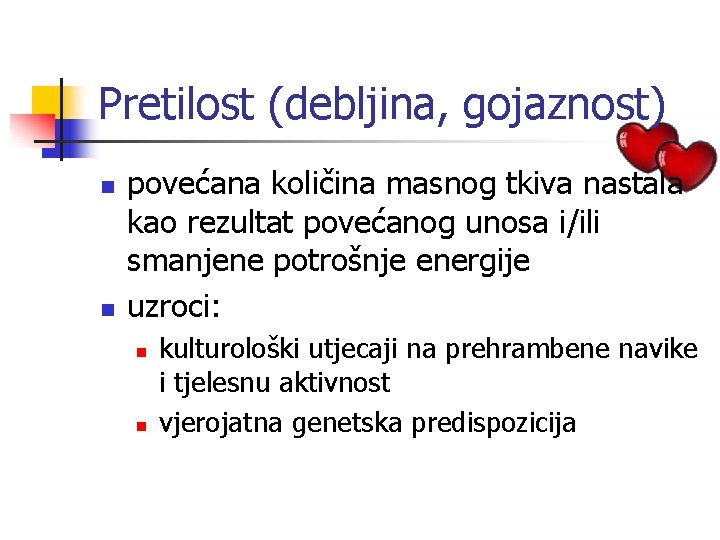 Pretilost (debljina, gojaznost)

- povećana količina masnog tkiva nastala kao rezultat povećanog unosa i/ili smanjene potrošnje energije
- uzroci:
  - kulturološki utjecaji na prehrambene navike i tjelesnu aktivnost
  - vjerojatna genetska predispozicija